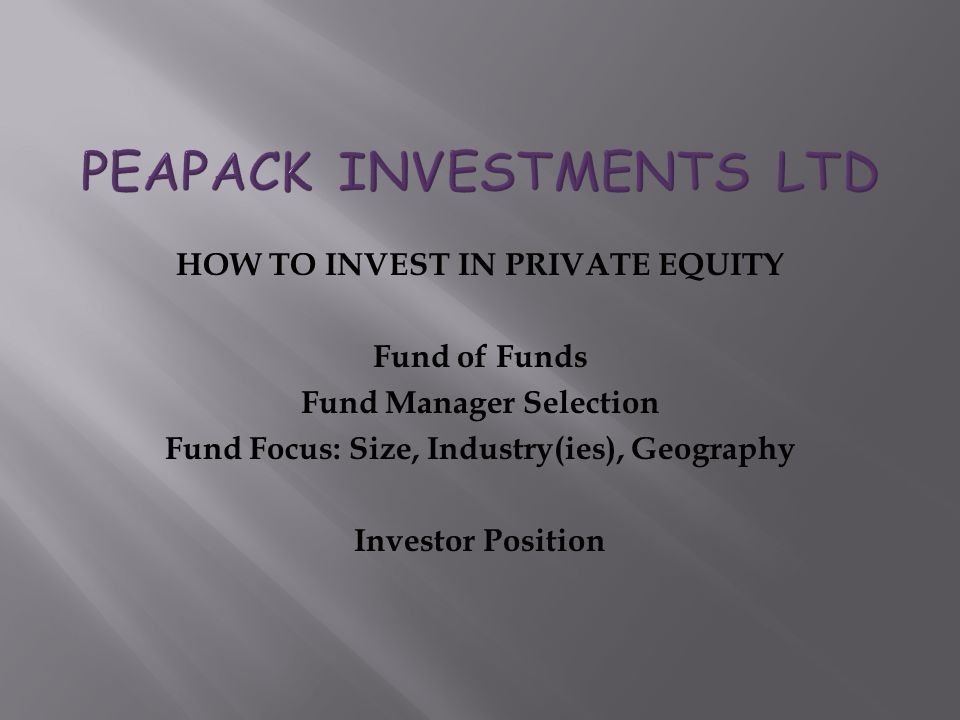 PEAPACK INVESTMENTS LTD

HOW TO INVEST IN PRIVATE EQUITY

Fund of Funds
Fund Manager Selection
Fund Focus: Size, Industry(ies), Geography

Investor Position